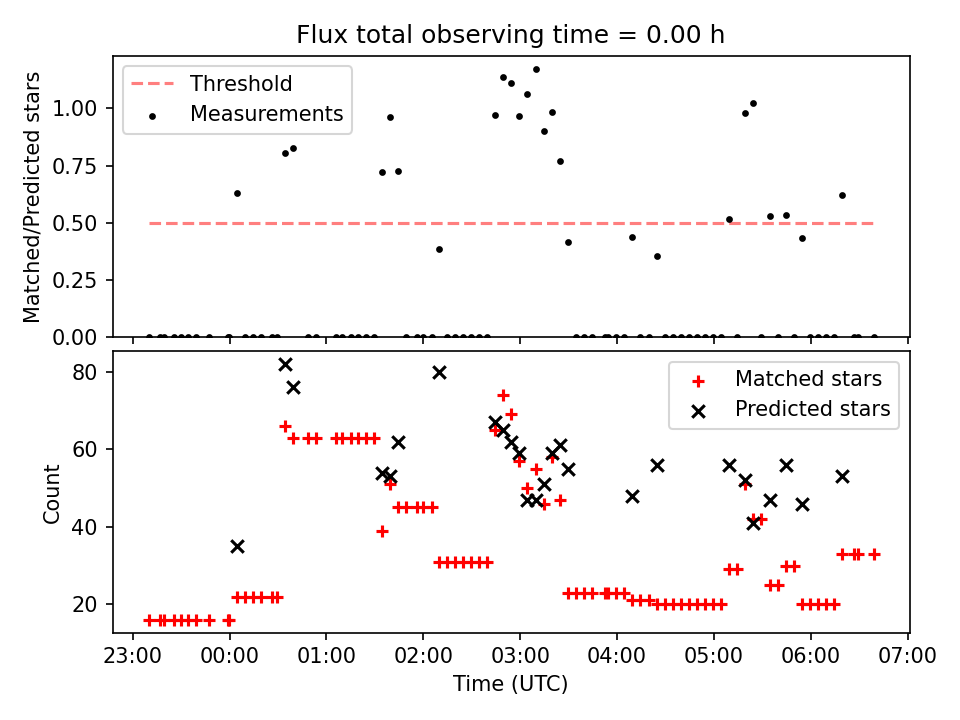 Flux total observing time = 0.00 h

Threshold
Measurements

Matched/Predicted stars

1.00
0.75
0.50
0.25
0.00

Matched stars
Predicted stars

Count

80
60
40
20

23:00
00:00
01:00
02:00
03:00
04:00
05:00
06:00
07:00

Time (UTC)